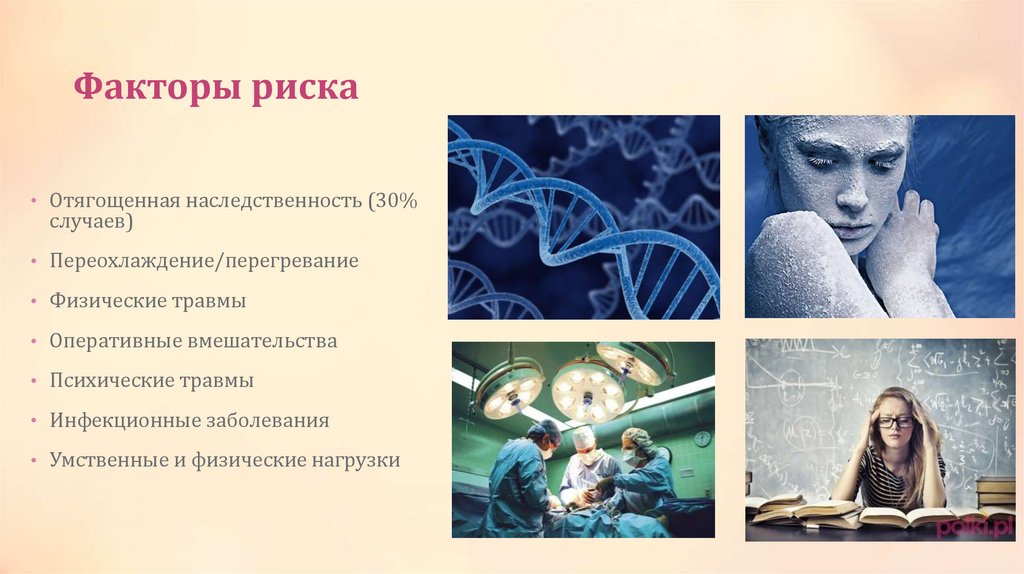 Факторы риска

• Отягощенная наследственность (30% случаев)
• Переохлаждение/перегревание
• Физические травмы
• Оперативные вмешательства
• Психические травмы
• Инфекционные заболевания
• Умственные и физические нагрузки

polki.pl